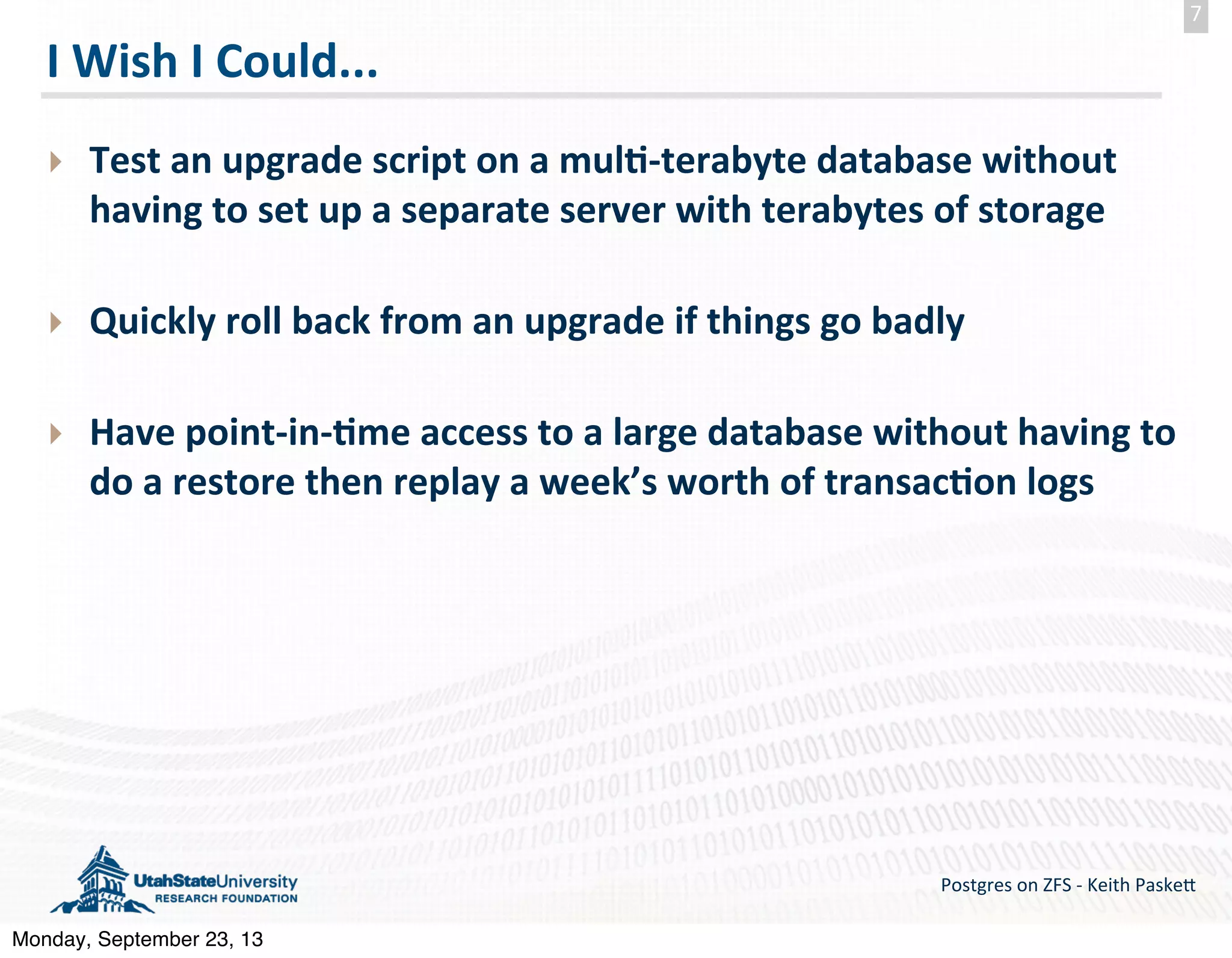 7

I Wish I Could...

Test an upgrade script on a multi-terabyte database without having to set up a separate server with terabytes of storage

Quickly roll back from an upgrade if things go badly

Have point-in-time access to a large database without having to do a restore then replay a week's worth of transaction logs

UtahStateUniversity RESEARCH FOUNDATION

Postgres on ZFS - Keith Paskett

Monday, September 23, 13